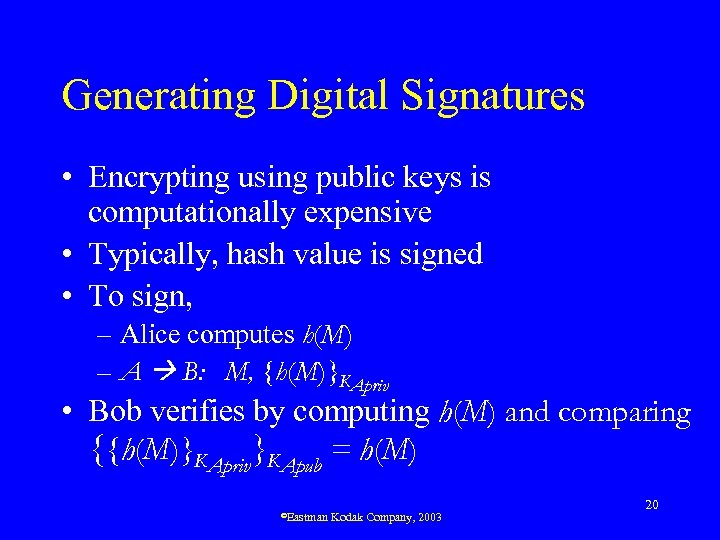 Generating Digital Signatures

• Encrypting using public keys is computationally expensive
• Typically, hash value is signed
• To sign,
– Alice computes $h(M)$
– $A \rightarrow B$: $M, \{h(M)\}_{K_{Apriv}}$
• Bob verifies by computing $h(M)$ and comparing $\{\{h(M)\}_{K_{Apriv}}\}_{K_{Apub}} = h(M)$

20

©Eastman Kodak Company, 2003